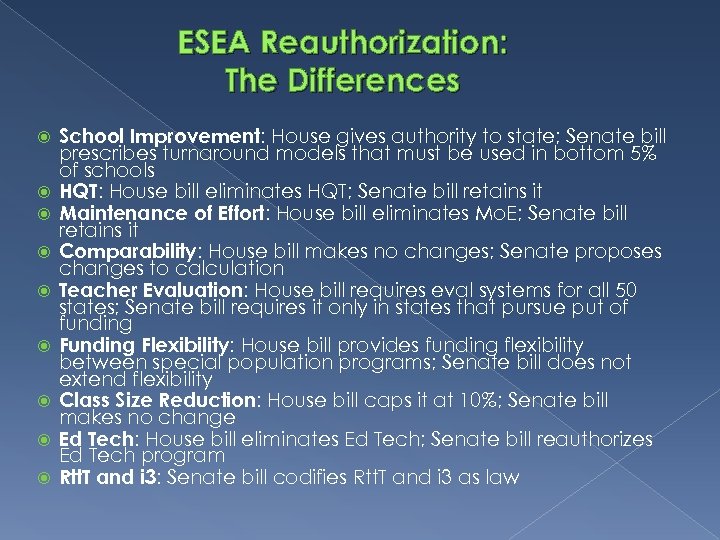 ESEA Reauthorization: The Differences

School Improvement: House gives authority to state; Senate bill prescribes turnaround models that must be used in bottom 5% of schools

HQT: House bill eliminates HQT; Senate bill retains it

Maintenance of Effort: House bill eliminates MoE; Senate bill retains it

Comparability: House bill makes no changes; Senate proposes changes to calculation

Teacher Evaluation: House bill requires eval systems for all 50 states; Senate bill requires it only in states that pursue put of funding

Funding Flexibility: House bill provides funding flexibility between special population programs; Senate bill does not extend flexibility

Class Size Reduction: House bill caps it at 10%; Senate bill makes no change

Ed Tech: House bill eliminates Ed Tech; Senate bill reauthorizes Ed Tech program

RttT and i3: Senate bill codifies RttT and i3 as law